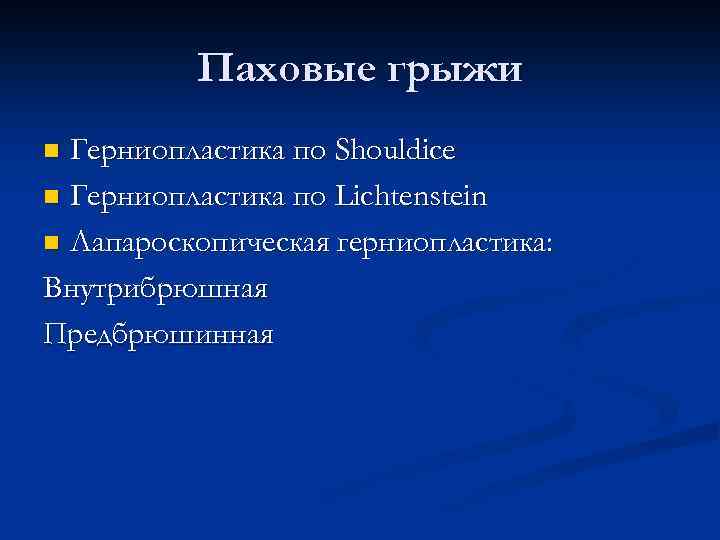 Паховые грыжи

- Герниопластика по Shouldice
- Герниопластика по Lichtenstein
- Лапароскопическая герниопластика:

Внутрибрюшная

Предбрюшинная